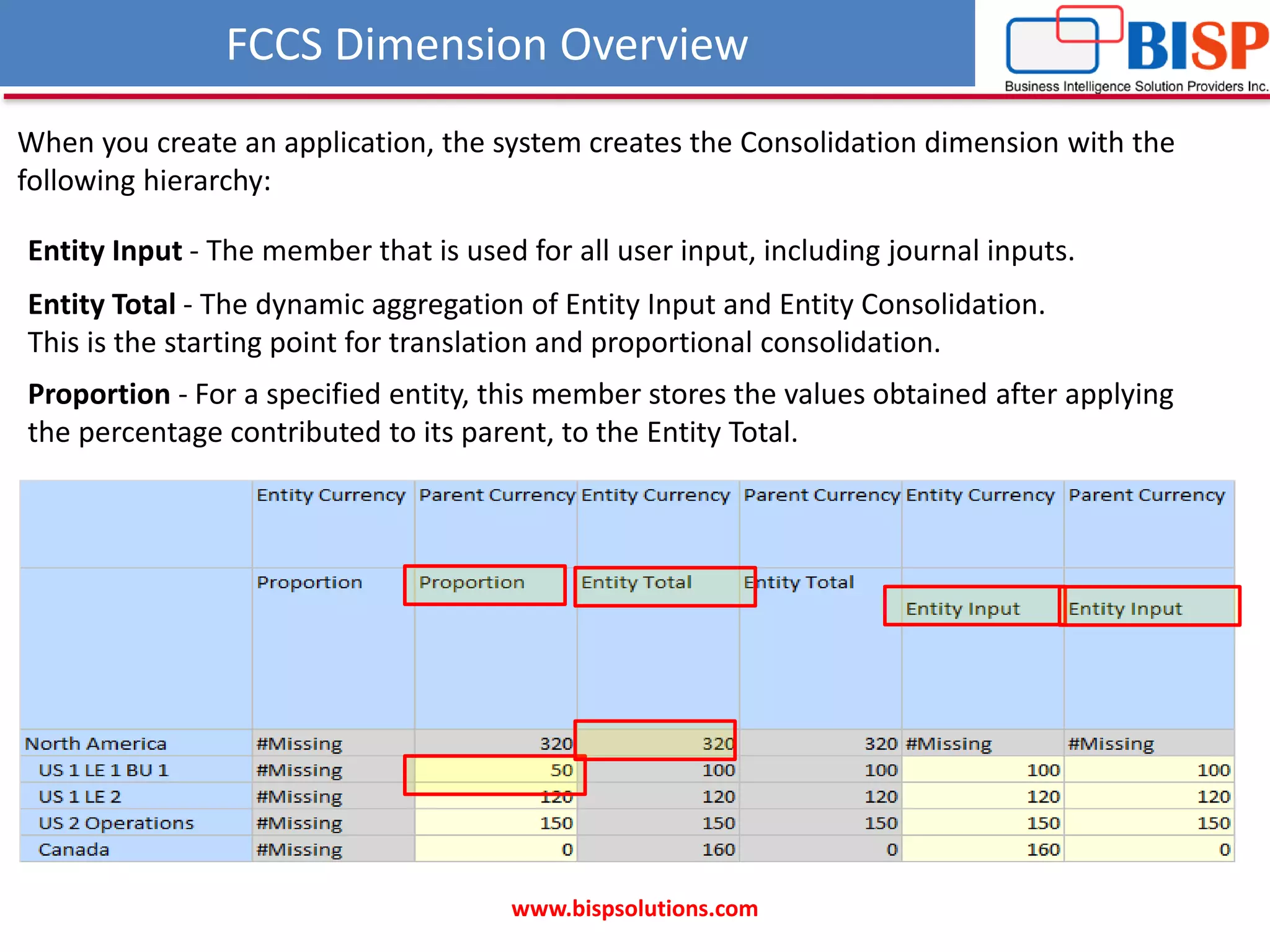 FCCS Dimension Overview

BISP
Business Intelligence Solution Providers Inc.

When you create an application, the system creates the Consolidation dimension with the following hierarchy:

**Entity Input** - The member that is used for all user input, including journal inputs.

**Entity Total** - The dynamic aggregation of Entity Input and Entity Consolidation. This is the starting point for translation and proportional consolidation.

**Proportion** - For a specified entity, this member stores the values obtained after applying the percentage contributed to its parent, to the Entity Total.

| | Entity Currency | Parent Currency | Entity Currency | Parent Currency | Entity Currency | Parent Currency |
|---|---|---|---|---|---|---|
| | Proportion | Proportion | Entity Total | Entity Total | Entity Input | Entity Input |
| North America | #Missing | 320 | 320 | 320 | #Missing | #Missing |
| US 1 LE 1 BU 1 | #Missing | 50 | 100 | 100 | 100 | 100 |
| US 1 LE 2 | #Missing | 120 | 120 | 120 | 120 | 120 |
| US 2 Operations | #Missing | 150 | 150 | 150 | 150 | 150 |
| Canada | #Missing | 0 | 160 | 0 | 160 | 0 |

www.bispsolutions.com